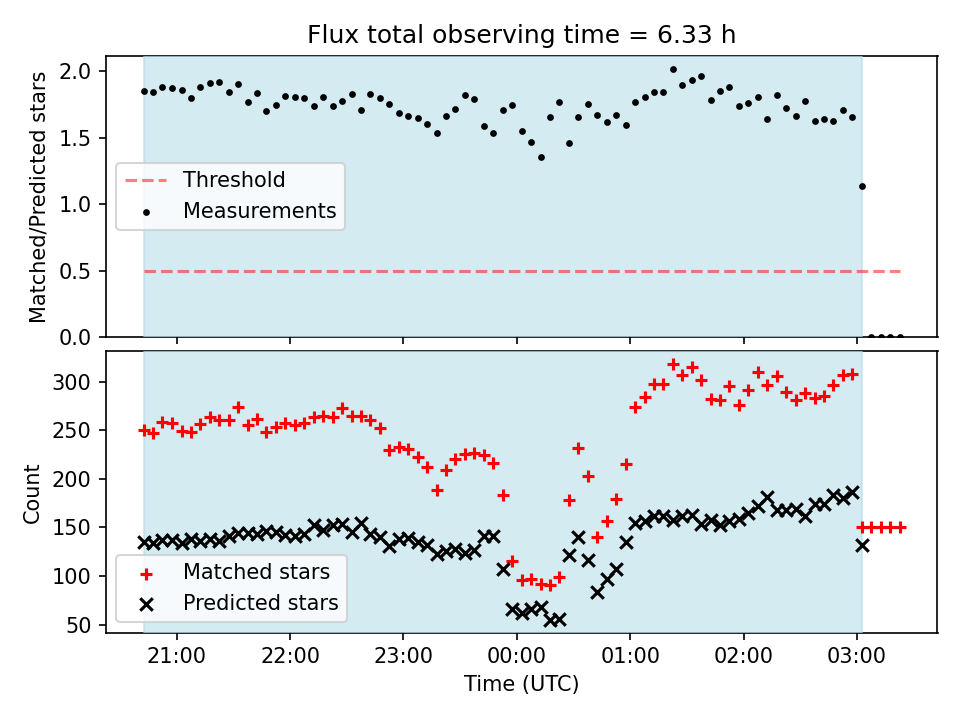 Flux total observing time = 6.33 h

Matched/Predicted stars

2.0
1.5
1.0
0.5
0.0

Threshold
Measurements

Count

300
250
200
150
100
50

Matched stars
Predicted stars

21:00
22:00
23:00
00:00
01:00
02:00
03:00

Time (UTC)